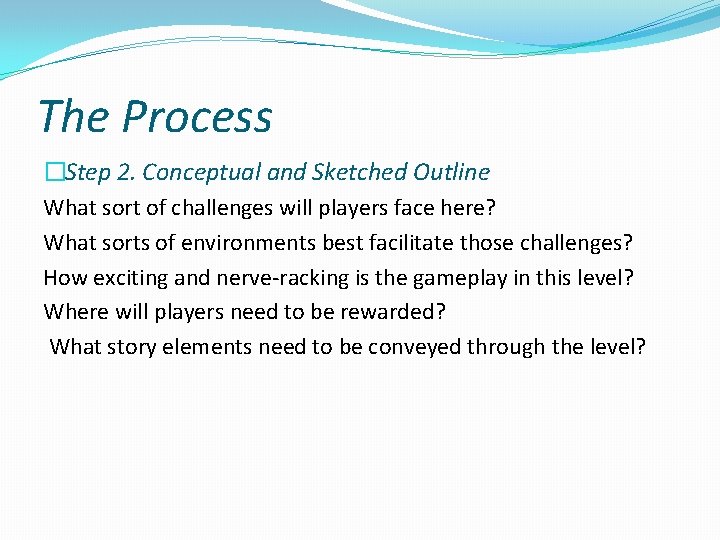 The Process

Step 2. Conceptual and Sketched Outline

What sort of challenges will players face here?

What sorts of environments best facilitate those challenges?

How exciting and nerve-racking is the gameplay in this level?

Where will players need to be rewarded?

What story elements need to be conveyed through the level?